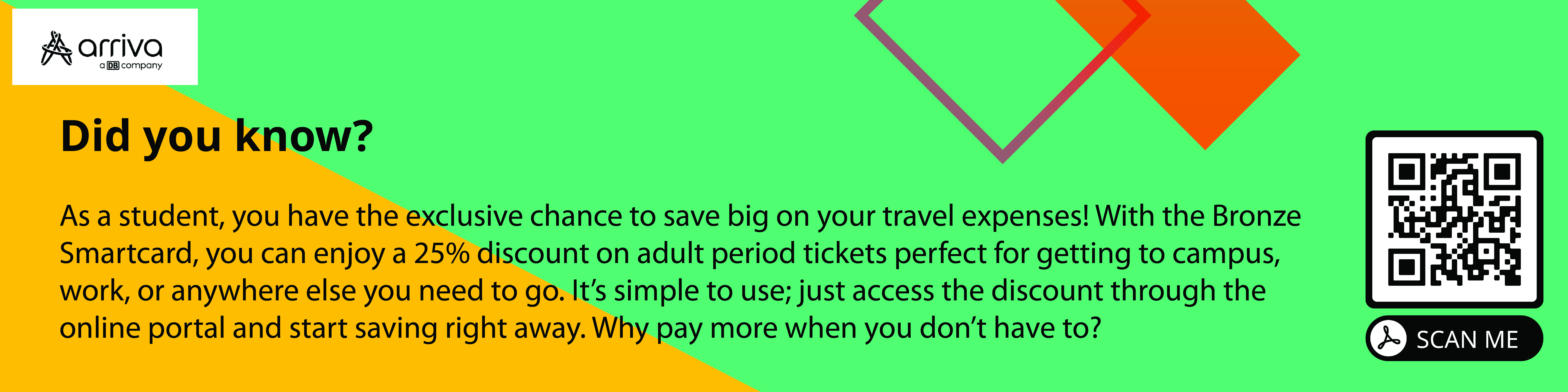 arriva
a DB company

Did you know?

As a student, you have the exclusive chance to save big on your travel expenses! With the Bronze Smartcard, you can enjoy a 25% discount on adult period tickets perfect for getting to campus, work, or anywhere else you need to go. It's simple to use; just access the discount through the online portal and start saving right away. Why pay more when you don't have to?

SCAN ME